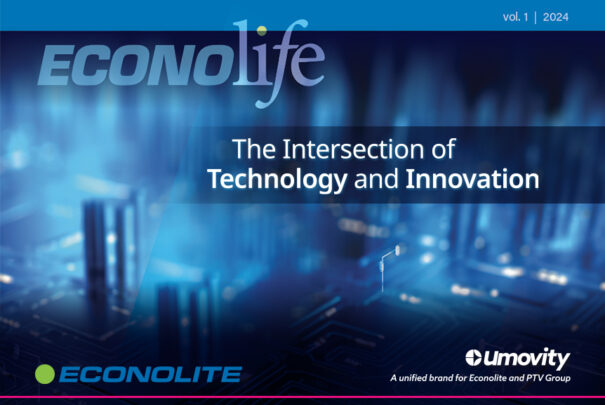 vol. 1 | 2024

ECONOlife

The Intersection of Technology and Innovation

ECONOLITE

Umovity

A unified brand for Econolite and PTV Group